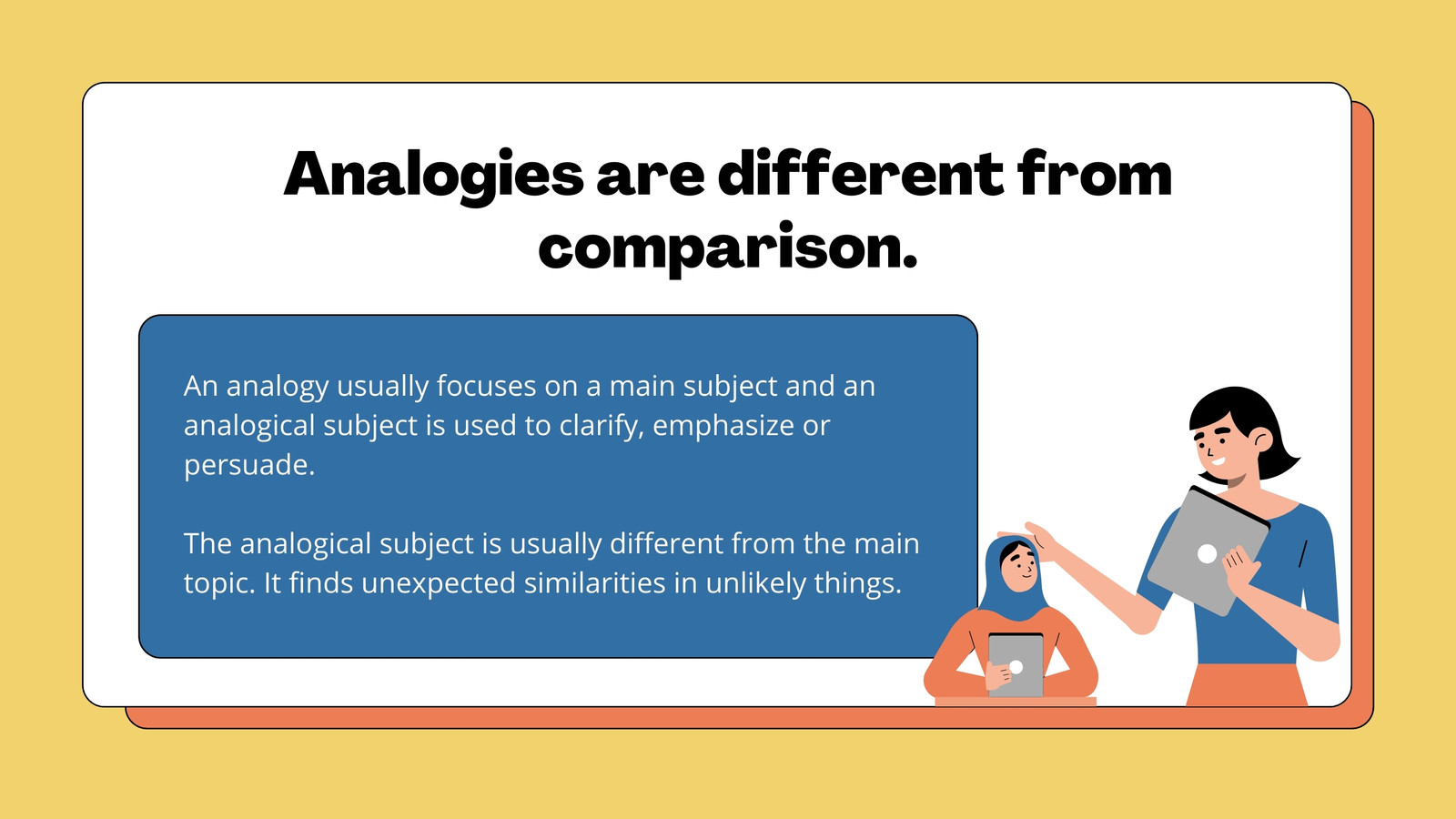 Analogies are different from comparison.

An analogy usually focuses on a main subject and an analogical subject is used to clarify, emphasize or persuade.

The analogical subject is usually different from the main topic. It finds unexpected similarities in unlikely things.